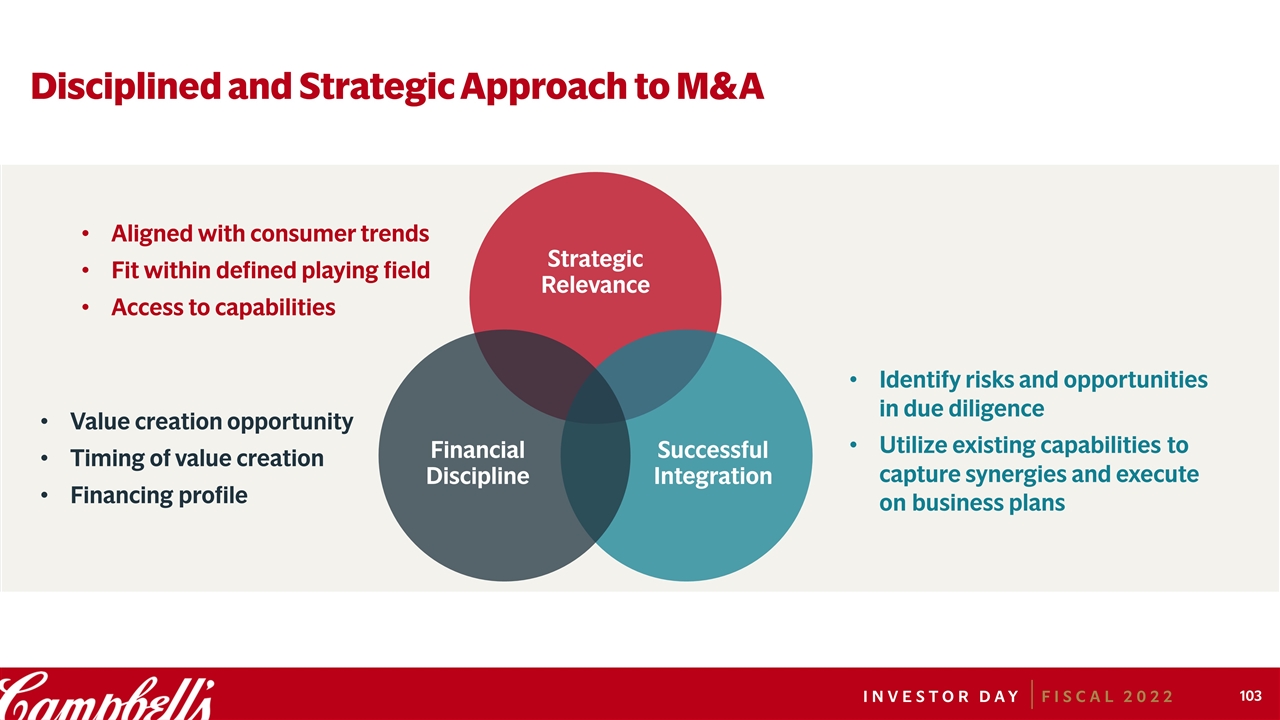 Disciplined and Strategic Approach to M&A

• Aligned with consumer trends
• Fit within defined playing field
• Access to capabilities

Strategic Relevance

• Value creation opportunity
• Timing of value creation
• Financing profile

Financial Discipline

Successful Integration

• Identify risks and opportunities in due diligence
• Utilize existing capabilities to capture synergies and execute on business plans

Campbell's

INVESTOR DAY | FISCAL 2022

103